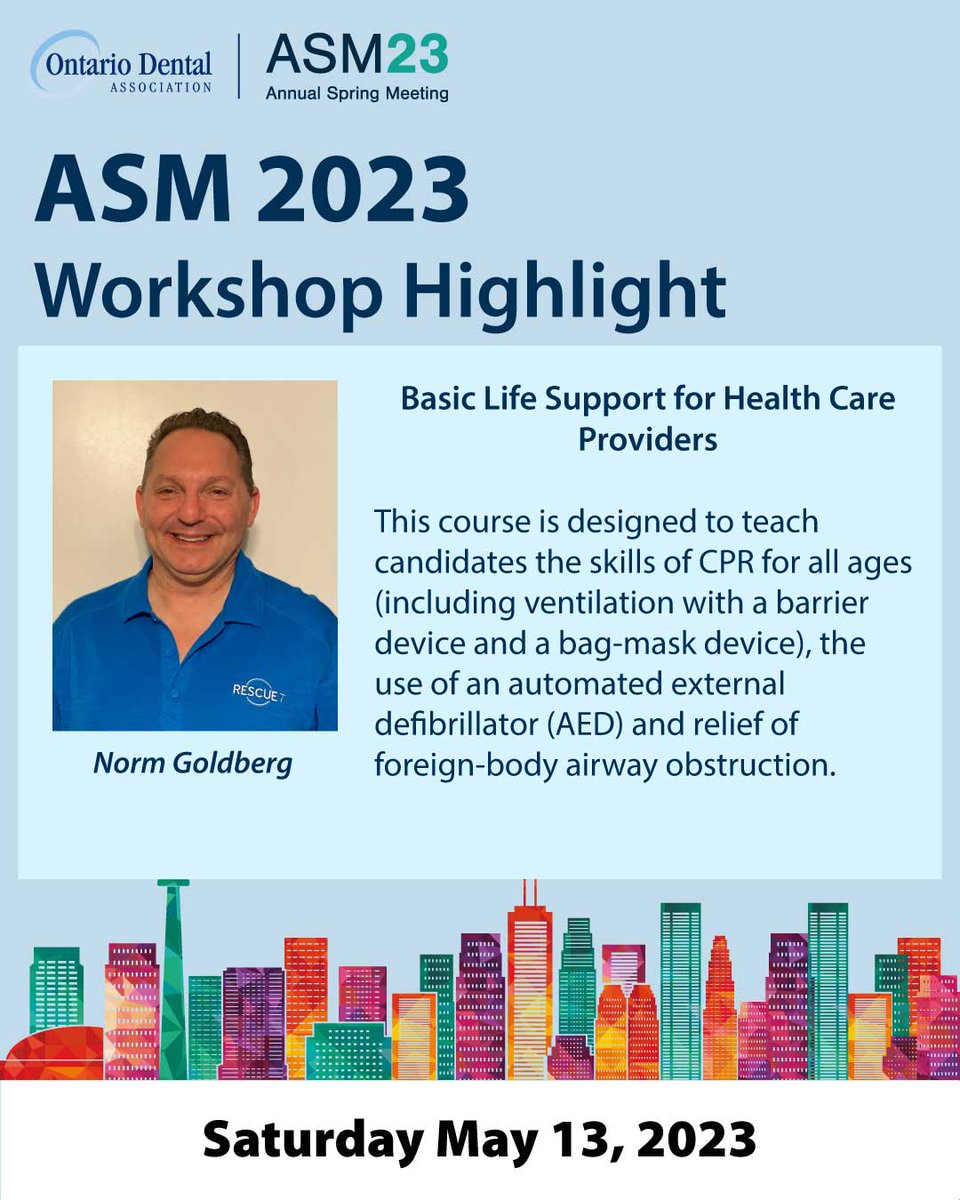 Ontario Dental ASSOCIATION

ASM23
Annual Spring Meeting

ASM 2023
Workshop Highlight

RESCUE 7

Norm Goldberg

Basic Life Support for Health Care Providers

This course is designed to teach candidates the skills of CPR for all ages (including ventilation with a barrier device and a bag-mask device), the use of an automated external defibrillator (AED) and relief of foreign-body airway obstruction.

Saturday May 13, 2023